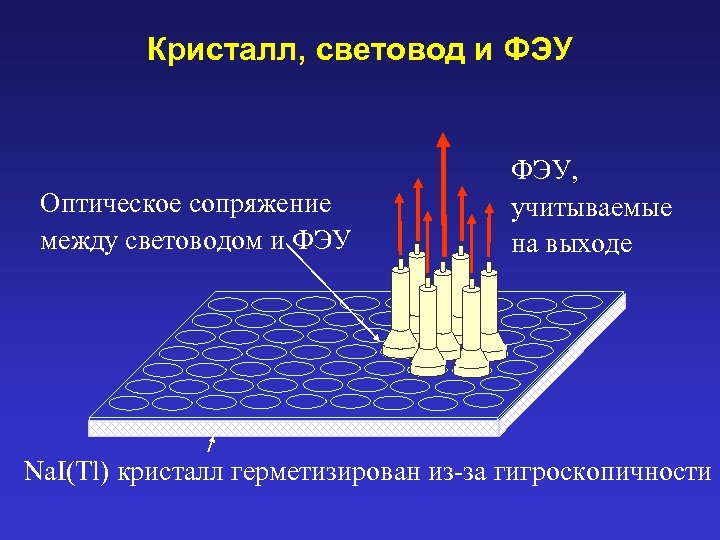 Кристалл, световод и ФЭУ

Оптическое сопряжение между световодом и ФЭУ

ФЭУ, учитываемые на выходе

NaI(Tl) кристалл герметизирован из-за гигроскопичности